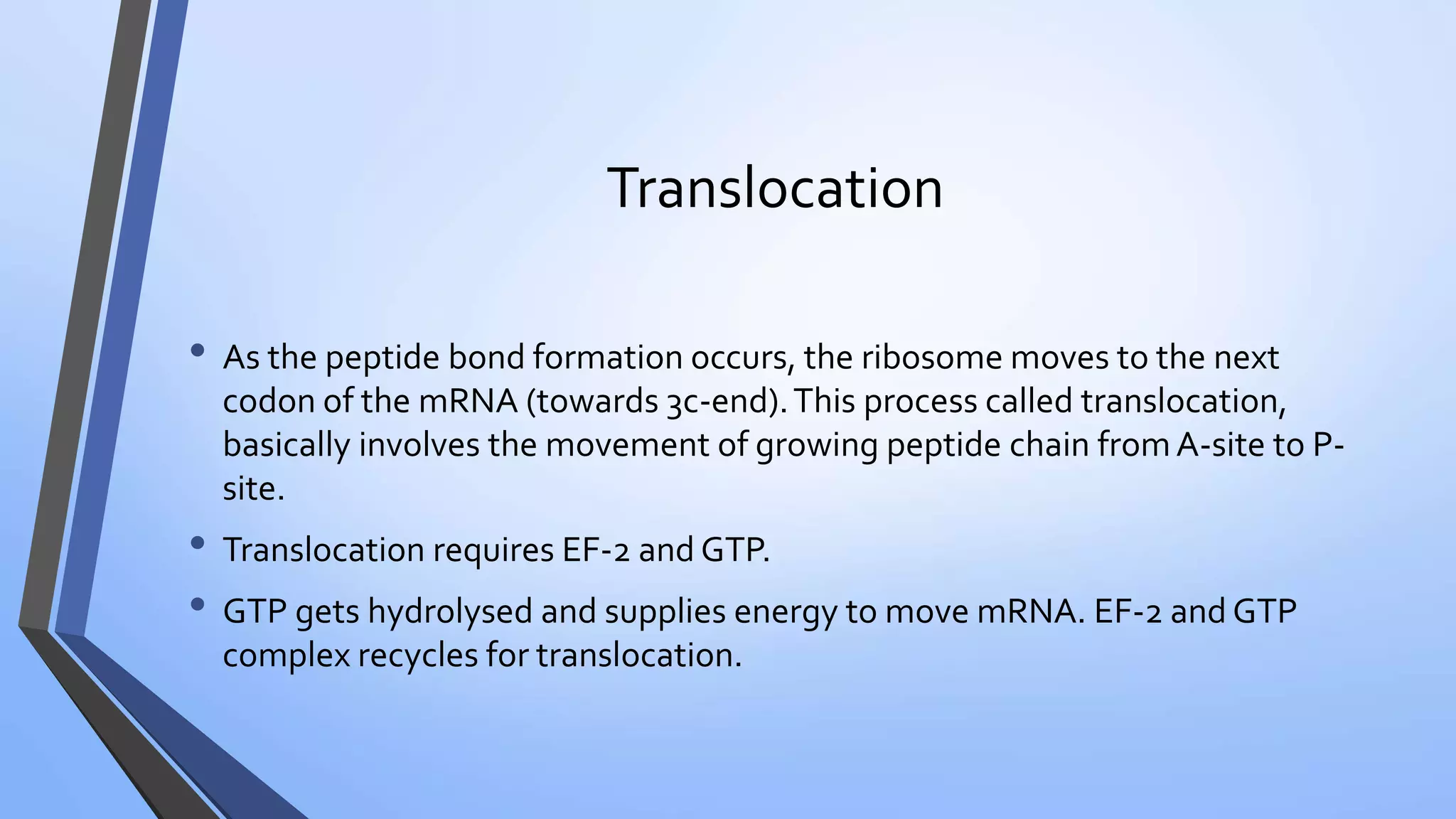 Translocation

• As the peptide bond formation occurs, the ribosome moves to the next codon of the mRNA (towards 3c-end). This process called translocation, basically involves the movement of growing peptide chain from A-site to P-site.

• Translocation requires EF-2 and GTP.

• GTP gets hydrolysed and supplies energy to move mRNA. EF-2 and GTP complex recycles for translocation.